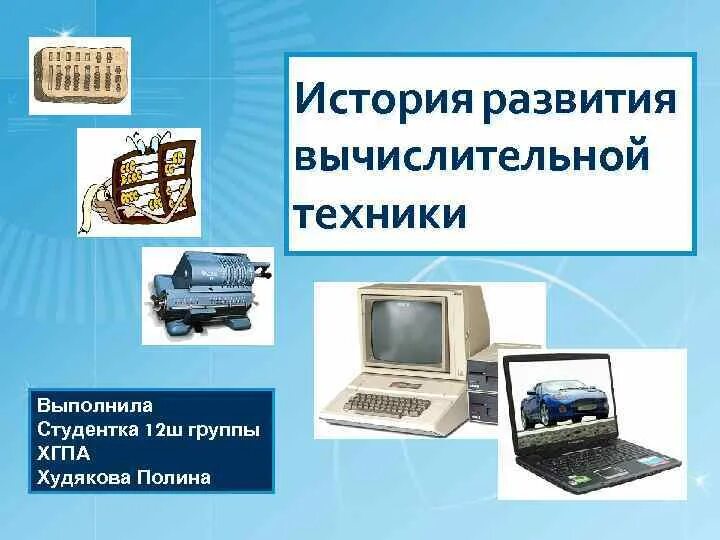 История развития вычислительной техники

Выполнила
Студентка 12ш группы
ХГПА
Худякова Полина